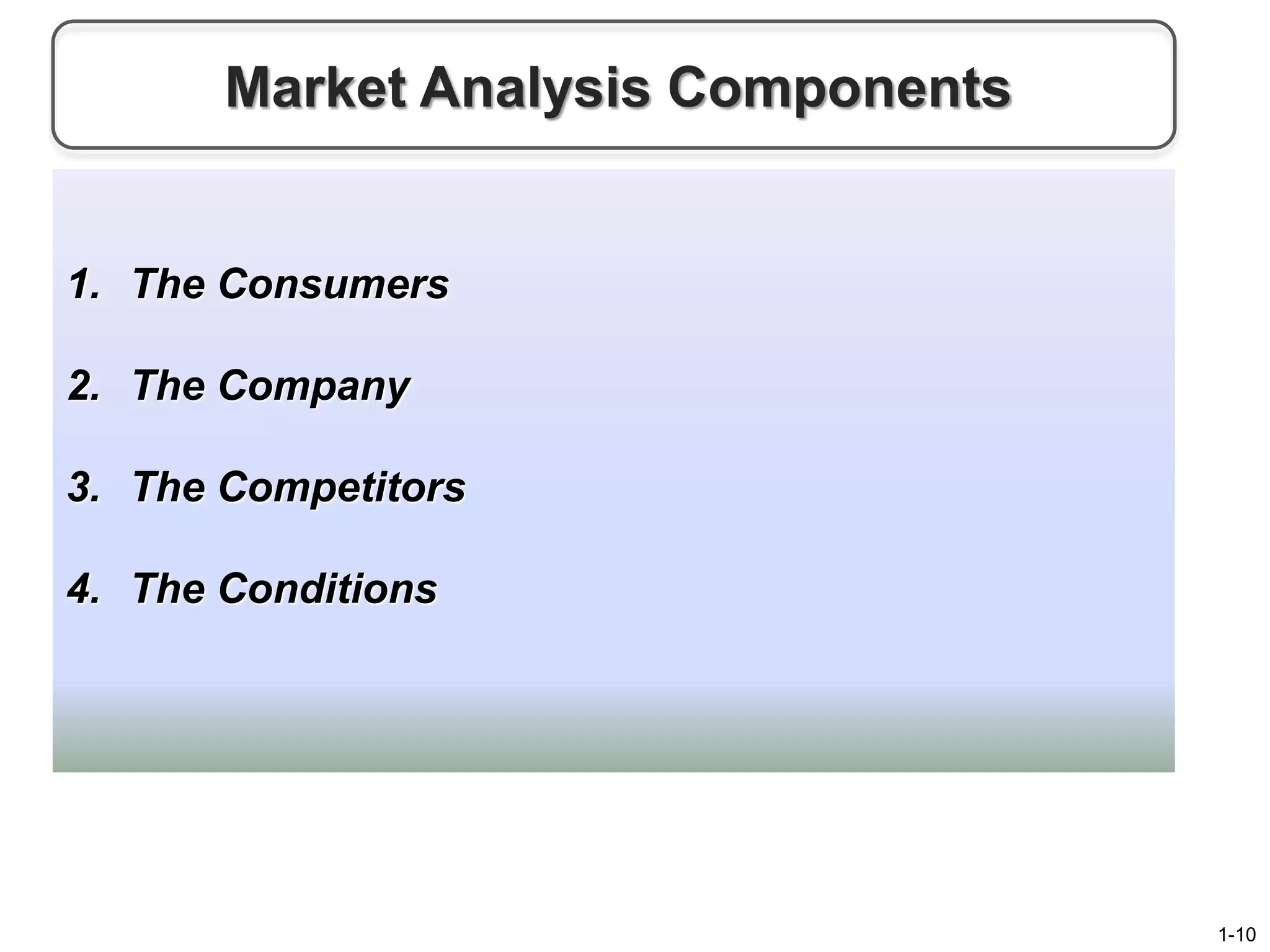 Market Analysis Components

1. The Consumers

2. The Company

3. The Competitors

4. The Conditions

1-10